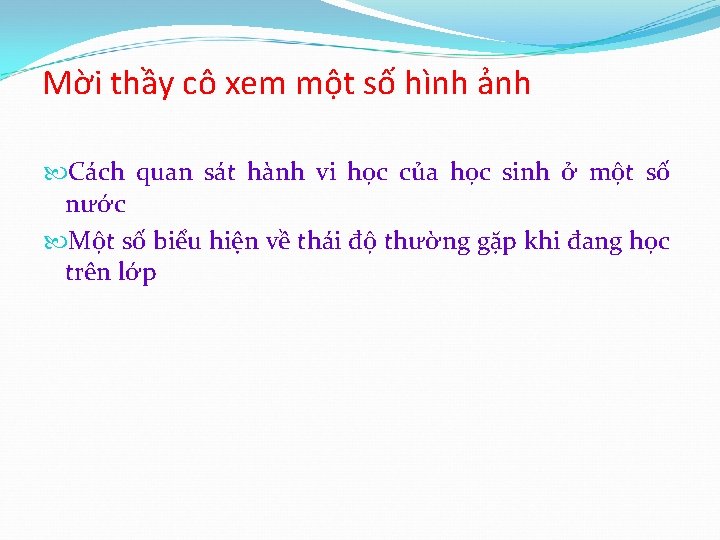 Mời thầy cô xem một số hình ảnh

Cách quan sát hành vi học của học sinh ở một số nước

Một số biểu hiện về thái độ thường gặp khi đang học trên lớp